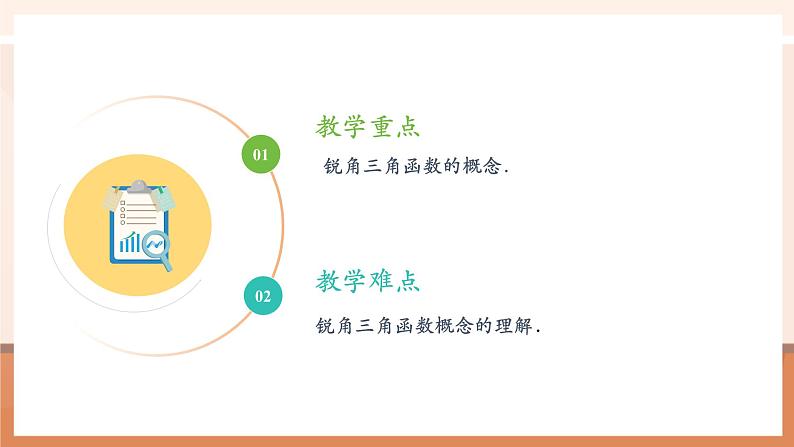 01

教学重点

锐角三角函数的概念.

02

教学难点

锐角三角函数概念的理解.